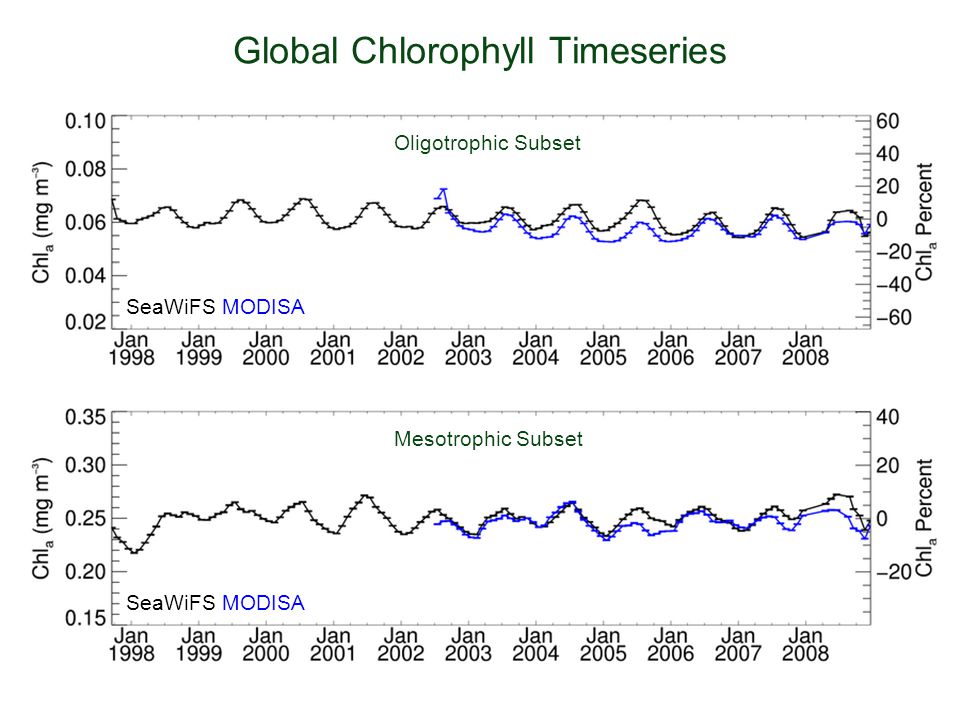 Global Chlorophyll Timeseries

Oligotrophic Subset

$Chl_a$ (mg m$^{-3}$)

0.10
0.08
0.06
0.04
0.02

60
40
20
0
−20
−40
−60

$Chl_a$ Percent

SeaWiFS MODISA

Jan 1998 Jan 1999 Jan 2000 Jan 2001 Jan 2002 Jan 2003 Jan 2004 Jan 2005 Jan 2006 Jan 2007 Jan 2008

Mesotrophic Subset

$Chl_a$ (mg m$^{-3}$)

0.35
0.30
0.25
0.20
0.15

40
20
0
−20

$Chl_a$ Percent

SeaWiFS MODISA

Jan 1998 Jan 1999 Jan 2000 Jan 2001 Jan 2002 Jan 2003 Jan 2004 Jan 2005 Jan 2006 Jan 2007 Jan 2008